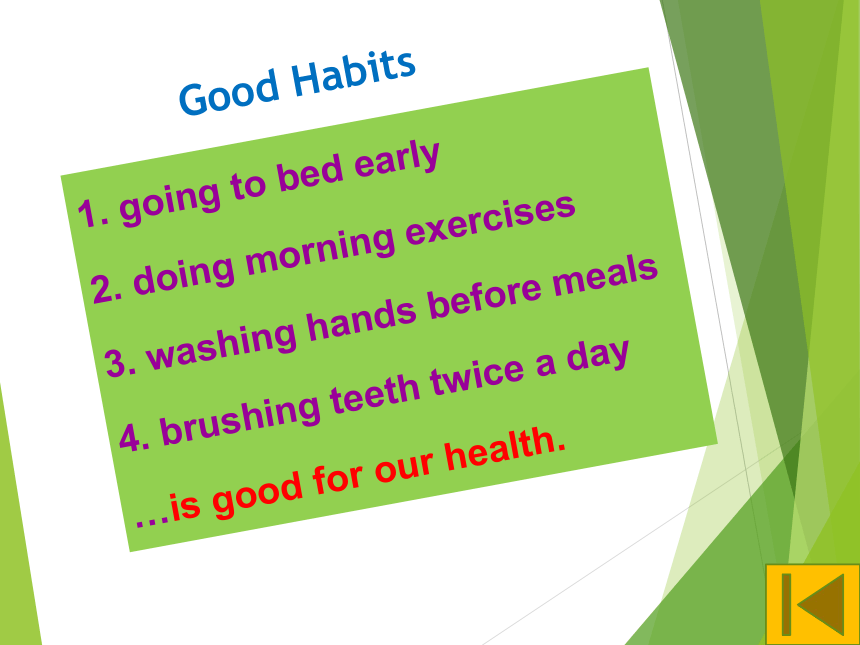 Good Habits

1. going to bed early

2. doing morning exercises

3. washing hands before meals

4. brushing teeth twice a day

…is good for our health.